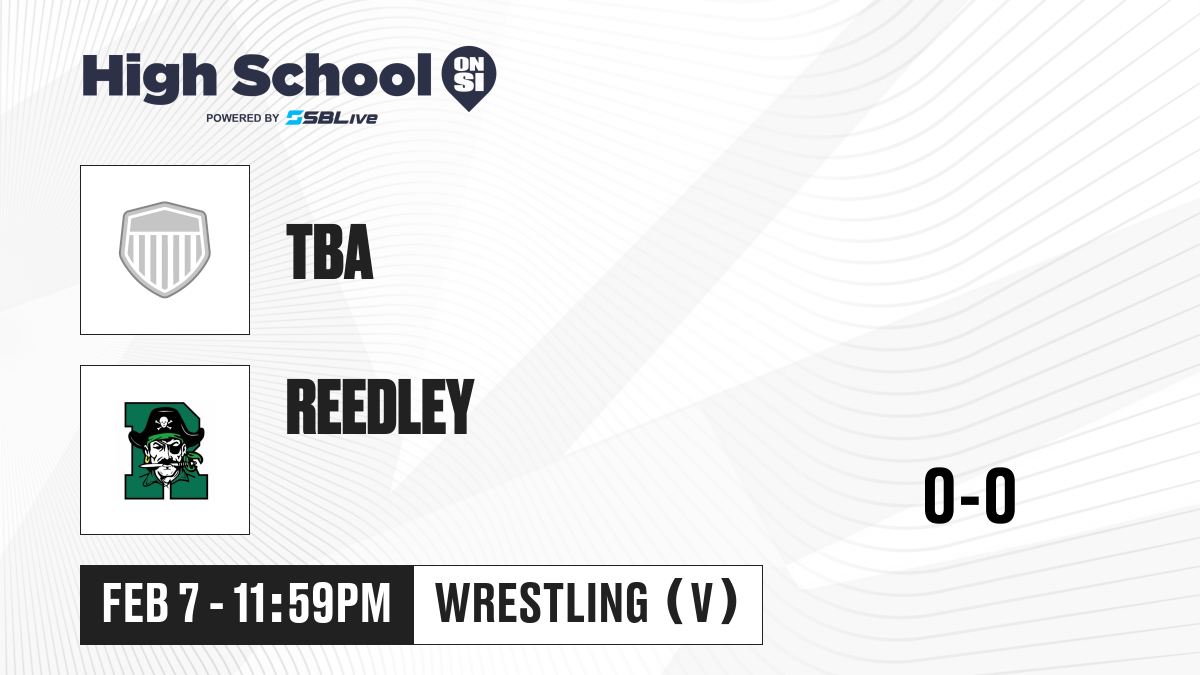 High School ON SI
POWERED BY SBLive

TBA

REEDLEY

0-0

FEB 7 - 11:59PM

WRESTLING (V)